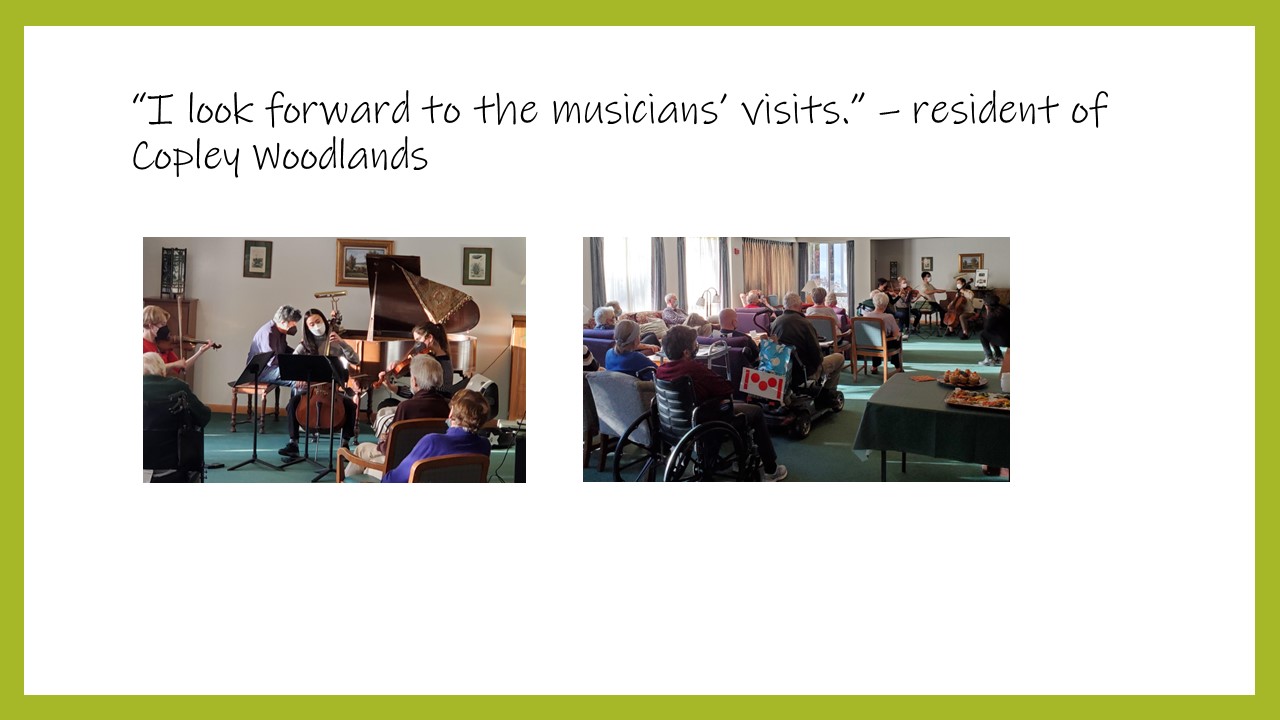 “I look forward to the musicians’ visits.” – resident of Copley Woodlands